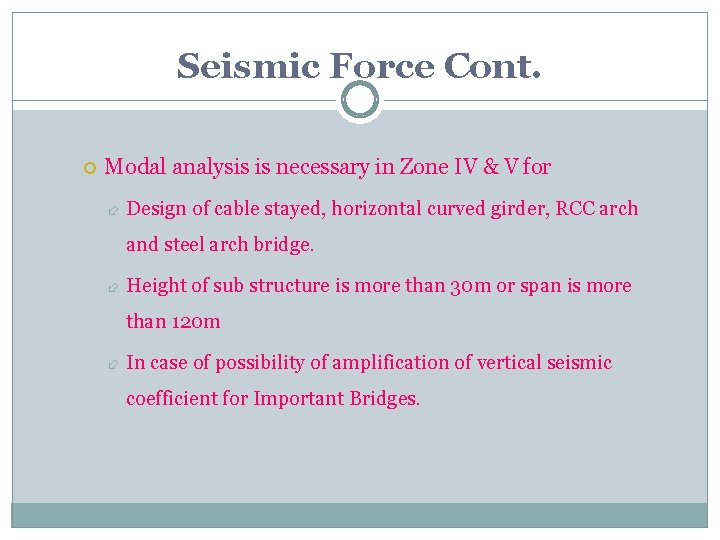 Seismic Force Cont.

Modal analysis is necessary in Zone IV & V for

Design of cable stayed, horizontal curved girder, RCC arch and steel arch bridge.

Height of sub structure is more than 30m or span is more than 120m

In case of possibility of amplification of vertical seismic coefficient for Important Bridges.